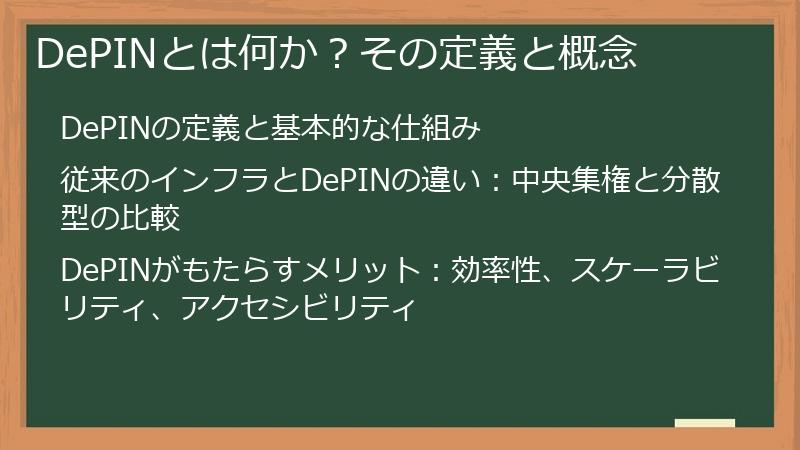 DePINとは何か？その定義と概念

DePINの定義と基本的な仕組み

従来のインフラとDePINの違い：中央集権と分散型の比較

DePINがもたらすメリット：効率性、スケーラビリティ、アクセシビリティ